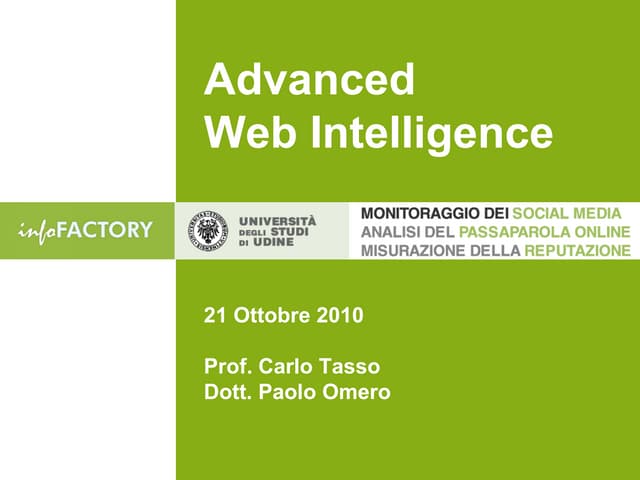 Advanced Web Intelligence

infoFACTORY

UNIVERSITÀ DEGLI STUDI DI UDINE

MONITORAGGIO DEI SOCIAL MEDIA
ANALISI DEL PASSAPAROLA ONLINE
MISURAZIONE DELLA REPUTAZIONE

21 Ottobre 2010

Prof. Carlo Tasso
Dott. Paolo Omero